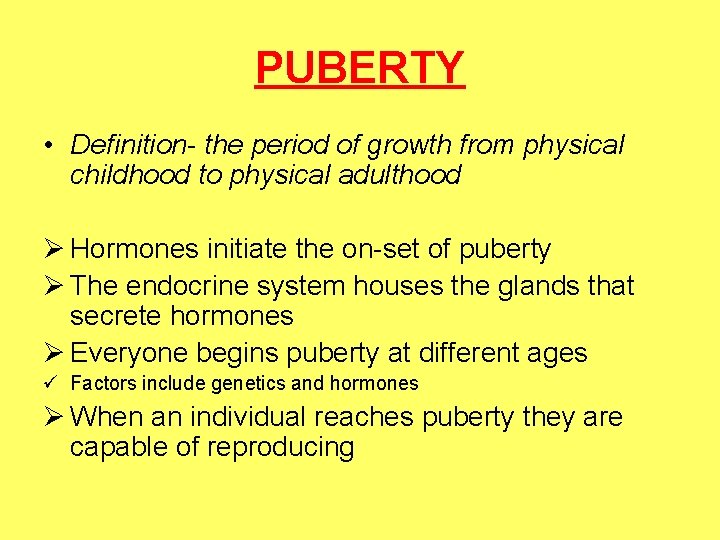 PUBERTY

• Definition- the period of growth from physical childhood to physical adulthood

➢ Hormones initiate the on-set of puberty
➢ The endocrine system houses the glands that secrete hormones
➢ Everyone begins puberty at different ages
✓ Factors include genetics and hormones
➢ When an individual reaches puberty they are capable of reproducing